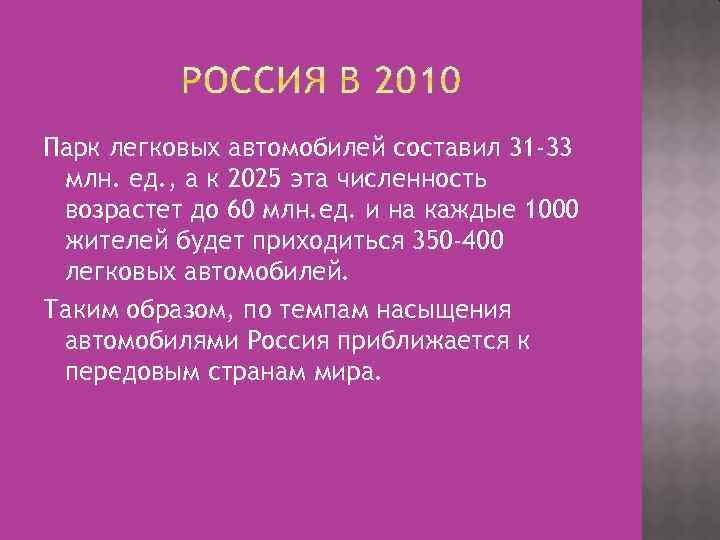 РОССИЯ В 2010

Парк легковых автомобилей составил 31-33 млн. ед., а к 2025 эта численность возрастет до 60 млн.ед. и на каждые 1000 жителей будет приходиться 350-400 легковых автомобилей.

Таким образом, по темпам насыщения автомобилями Россия приближается к передовым странам мира.